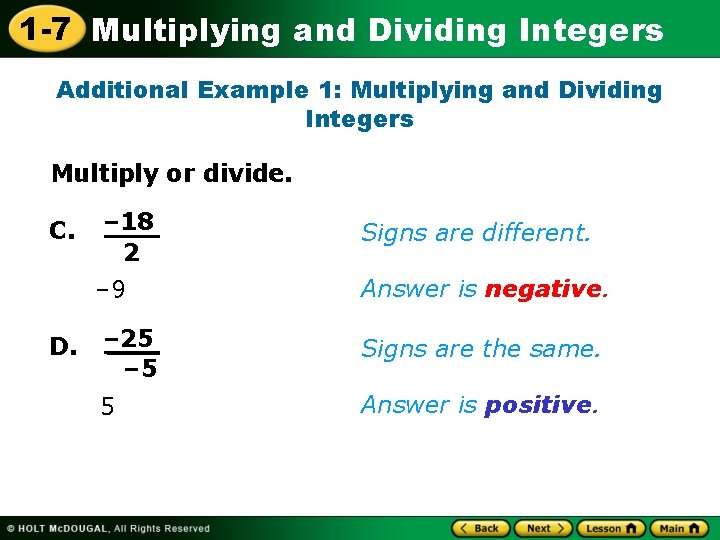 1-7 Multiplying and Dividing Integers

Additional Example 1: Multiplying and Dividing Integers

Multiply or divide.

C. $\frac{-18}{2}$

Signs are different.

$-9$

Answer is negative.

D. $\frac{-25}{-5}$

Signs are the same.

$5$

Answer is positive.

© HOLT McDOUGAL, All Rights Reserved

Back Next Lesson Main